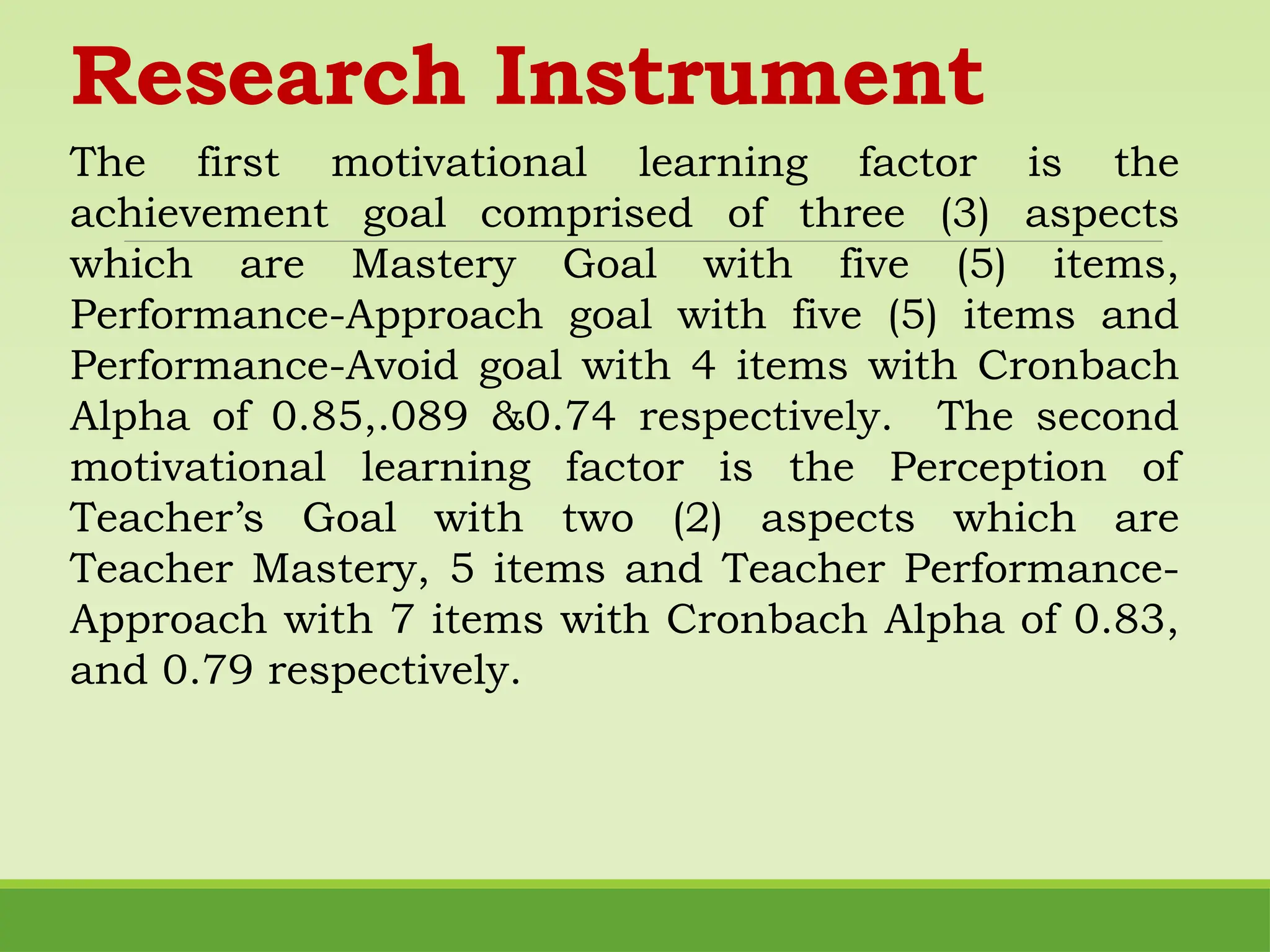 Research Instrument

The first motivational learning factor is the achievement goal comprised of three (3) aspects which are Mastery Goal with five (5) items, Performance-Approach goal with five (5) items and Performance-Avoid goal with 4 items with Cronbach Alpha of 0.85,.089 &0.74 respectively. The second motivational learning factor is the Perception of Teacher's Goal with two (2) aspects which are Teacher Mastery, 5 items and Teacher Performance-Approach with 7 items with Cronbach Alpha of 0.83, and 0.79 respectively.